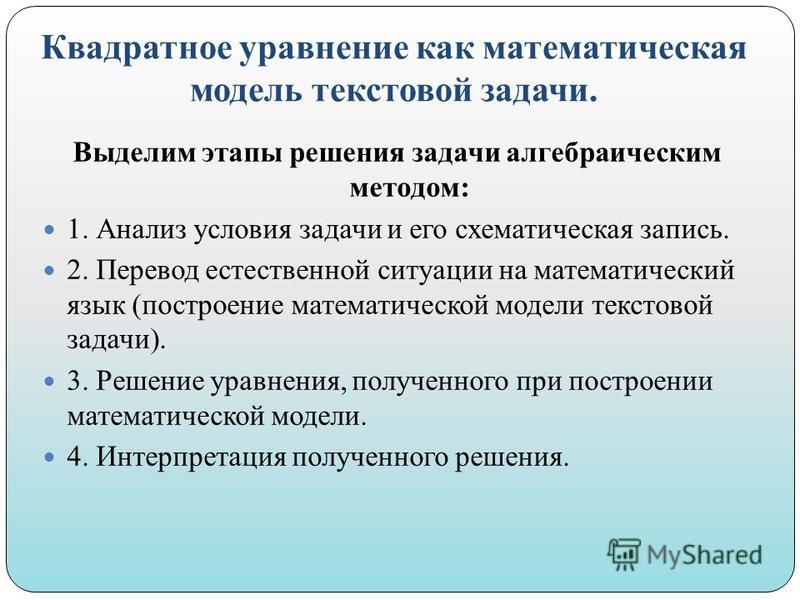 Квадратное уравнение как математическая модель текстовой задачи.

Выделим этапы решения задачи алгебраическим методом:

1. Анализ условия задачи и его схематическая запись.

2. Перевод естественной ситуации на математический язык (построение математической модели текстовой задачи).

3. Решение уравнения, полученного при построении математической модели.

4. Интерпретация полученного решения.

MyShared